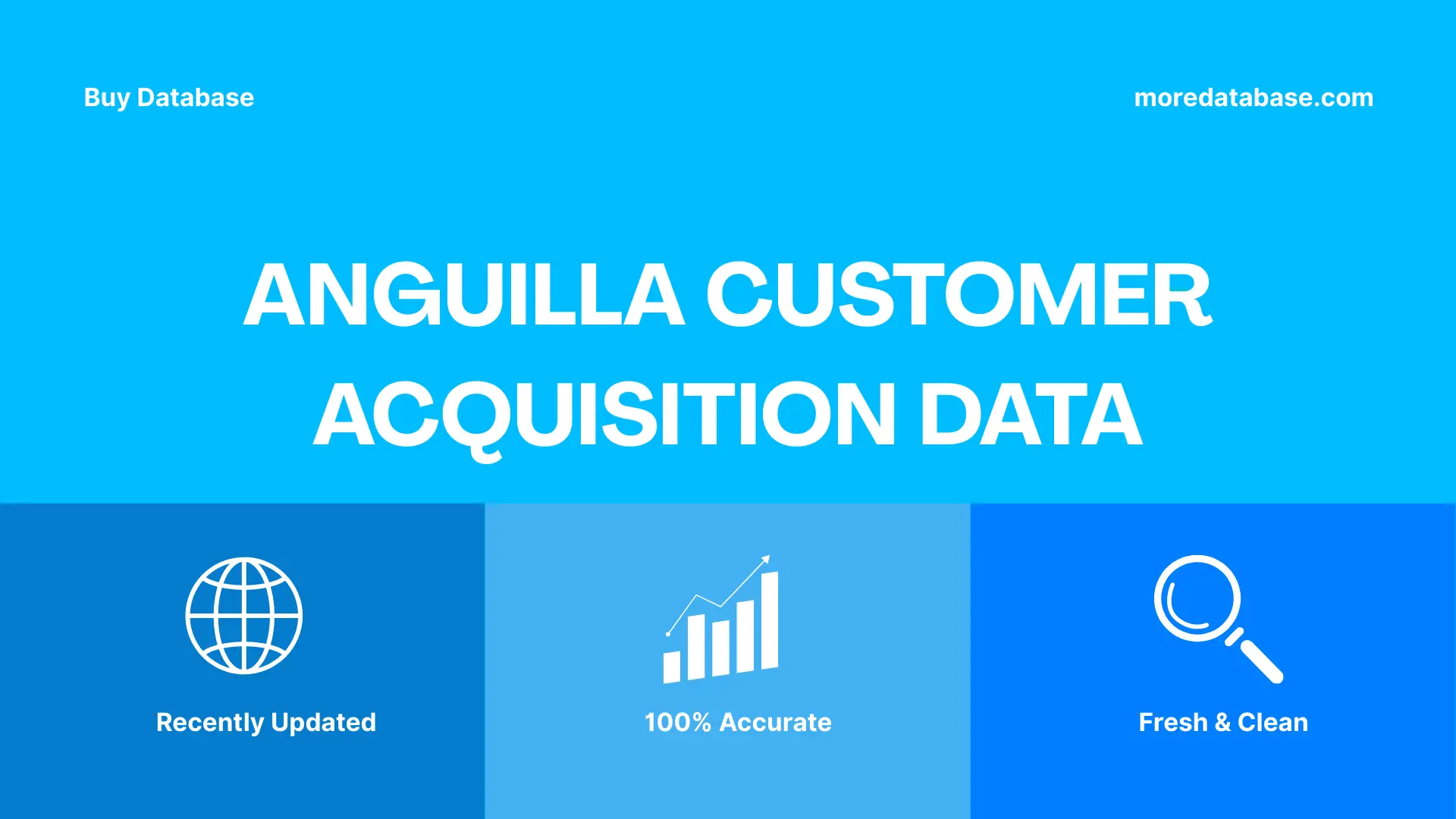 Buy Database

moredatabase.com

ANGUILLA CUSTOMER ACQUISITION DATA

Recently Updated

100% Accurate

Fresh & Clean